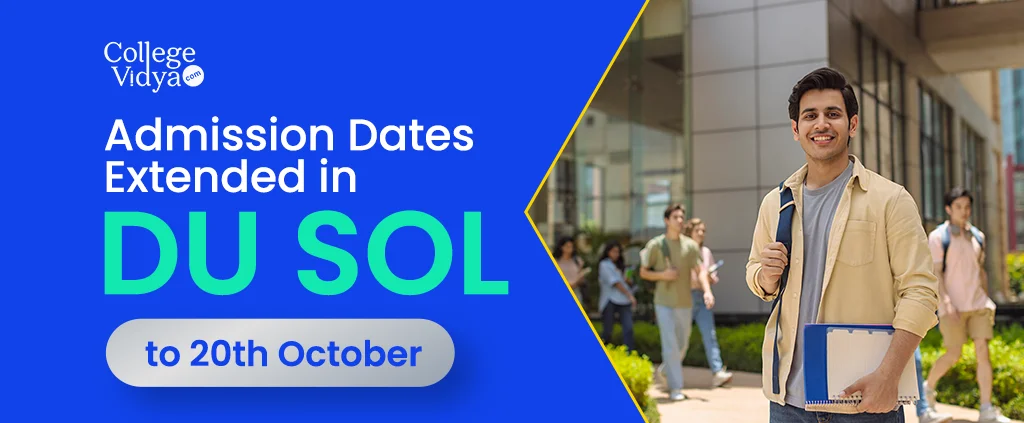 College Vidya .com

Admission Dates Extended in

DU SOL

to 20th October